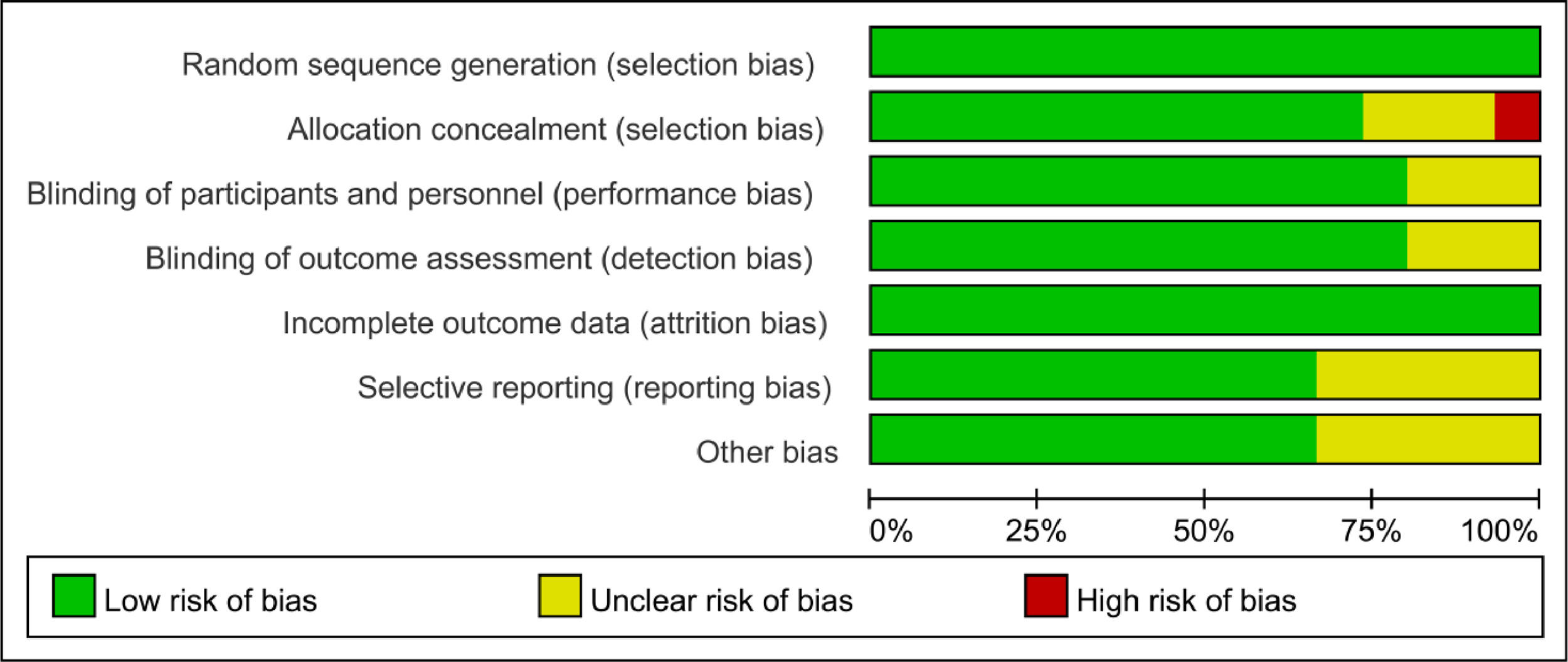 Random sequence generation (selection bias)
Allocation concealment (selection bias)
Blinding of participants and personnel (performance bias)
Blinding of outcome assessment (detection bias)
Incomplete outcome data (attrition bias)
Selective reporting (reporting bias)
Other bias

0% 25% 50% 75% 100%

Low risk of bias
Unclear risk of bias
High risk of bias